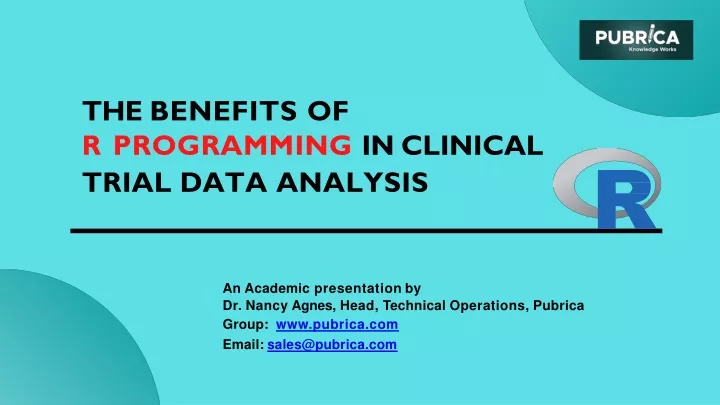 PUBRICA
Knowledge Works

THE BENEFITS OF R PROGRAMMING IN CLINICAL TRIAL DATA ANALYSIS

R

An Academic presentation by
Dr. Nancy Agnes, Head, Technical Operations, Pubrica
Group: www.pubrica.com
Email: sales@pubrica.com